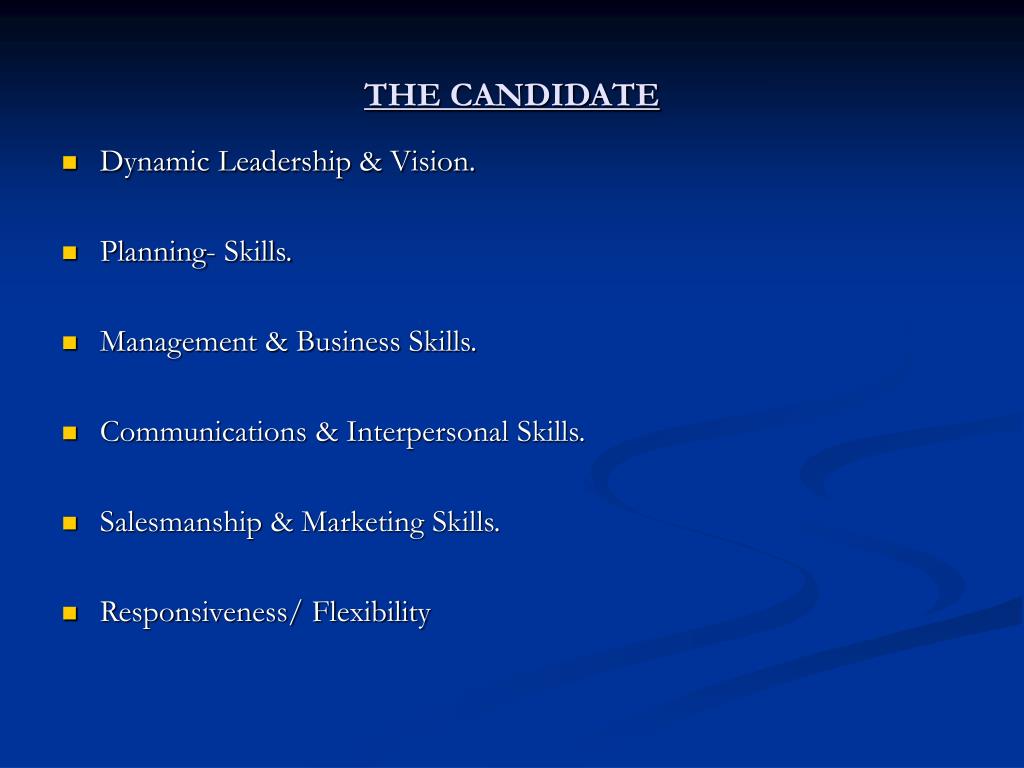 THE CANDIDATE

- Dynamic Leadership & Vision.
- Planning- Skills.
- Management & Business Skills.
- Communications & Interpersonal Skills.
- Salesmanship & Marketing Skills.
- Responsiveness/ Flexibility